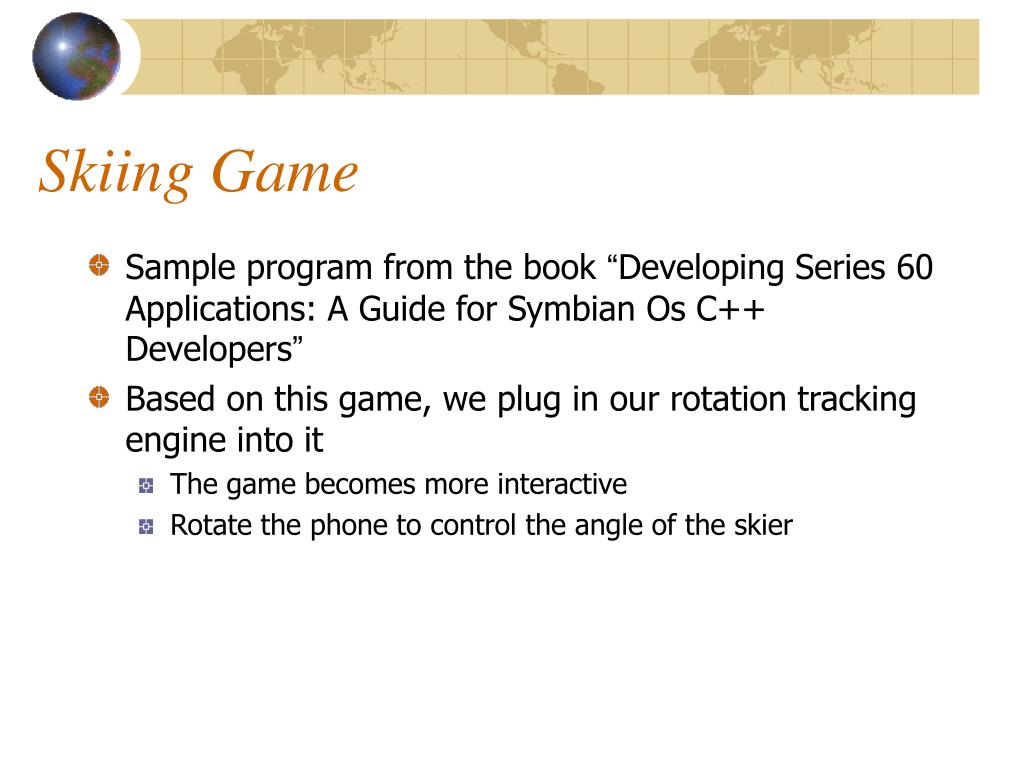 Skiing Game

Sample program from the book “Developing Series 60 Applications: A Guide for Symbian Os C++ Developers”

Based on this game, we plug in our rotation tracking engine into it

The game becomes more interactive

Rotate the phone to control the angle of the skier